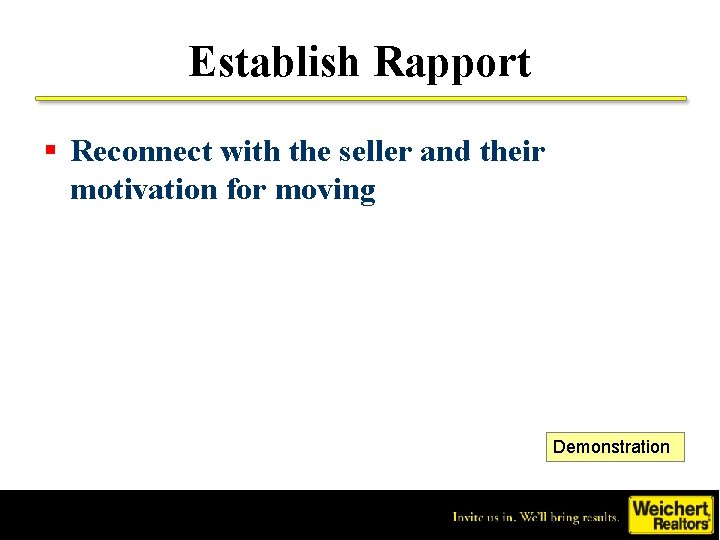 Establish Rapport

▪ Reconnect with the seller and their motivation for moving

Demonstration

Invite us in. We'll bring results.

Weichert Realtors